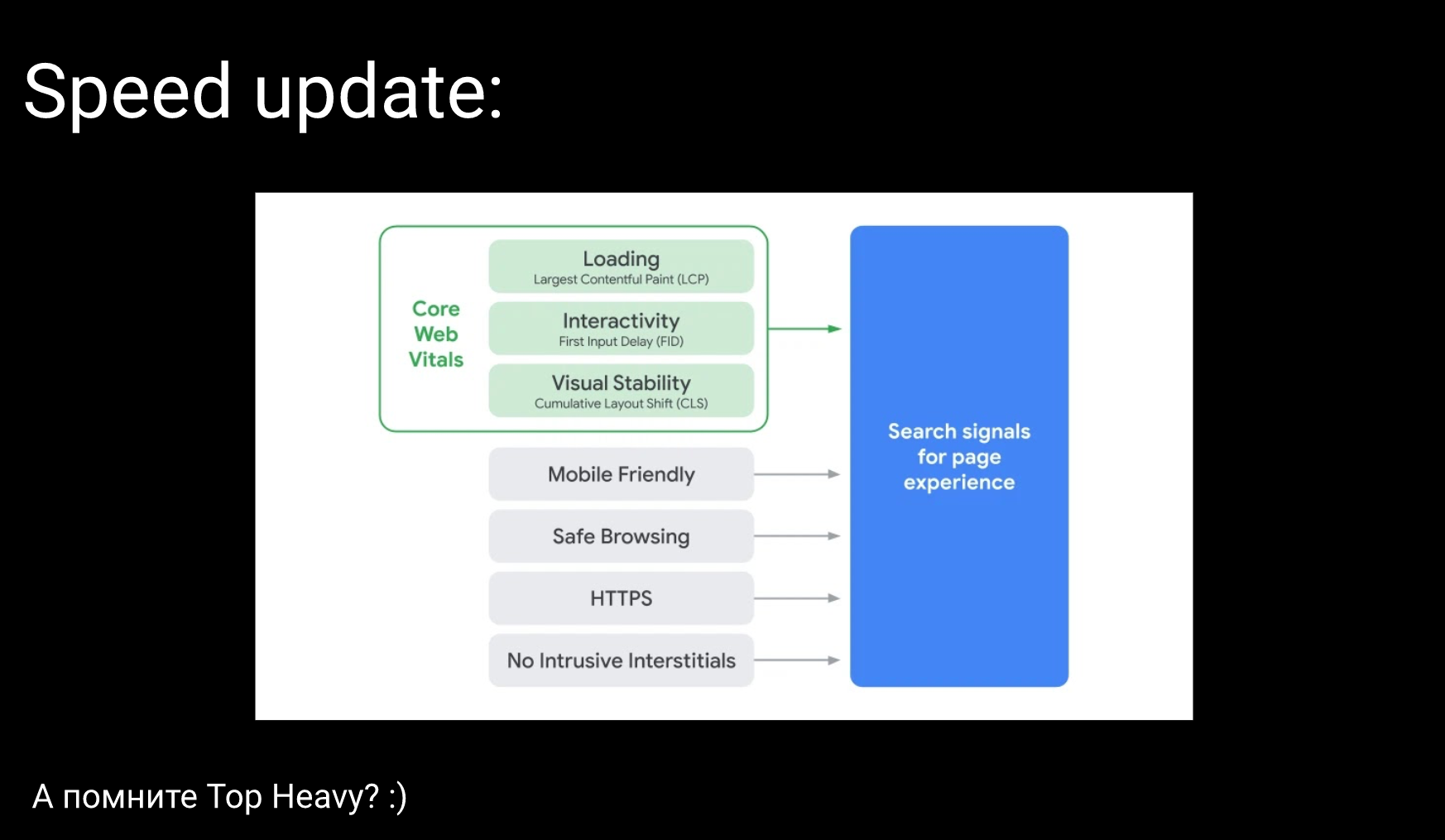 Speed update:

Core Web Vitals

Loading
Largest Contentful Paint (LCP)

Interactivity
First Input Delay (FID)

Visual Stability
Cumulative Layout Shift (CLS)

Mobile Friendly

Safe Browsing

HTTPS

No Intrusive Interstitials

Search signals for page experience

А помните Top Heavy? :)